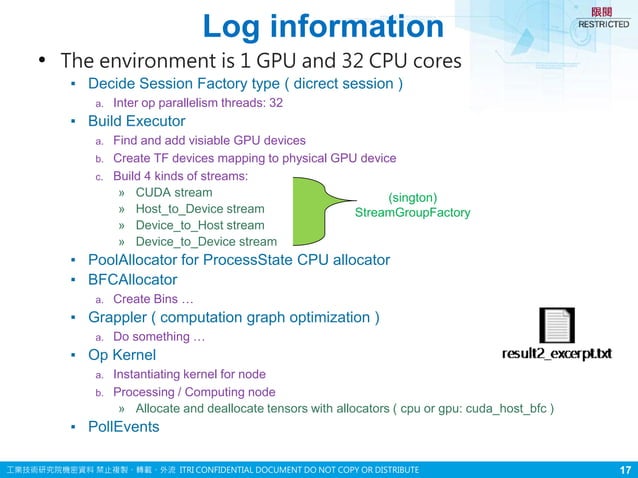 限閱
RESTRICTED

Log information

• The environment is 1 GPU and 32 CPU cores
 ▪ Decide Session Factory type ( dicrect session )
  a. Inter op parallelism threads: 32
 ▪ Build Executor
  a. Find and add visiable GPU devices
  b. Create TF devices mapping to physical GPU device
  c. Build 4 kinds of streams:
   » CUDA stream
   » Host_to_Device stream
   » Device_to_Host stream
   » Device_to_Device stream

(sington)
StreamGroupFactory

 ▪ PoolAllocator for ProcessState CPU allocator
 ▪ BFCAllocator
  a. Create Bins …
 ▪ Grappler ( computation graph optimization )
  a. Do something …
 ▪ Op Kernel
  a. Instantiating kernel for node
  b. Processing / Computing node
   » Allocate and deallocate tensors with allocators ( cpu or gpu: cuda_host_bfc )
 ▪ PollEvents

result2_excerpt.txt

工業技術研究院機密資料 禁止複製、轉載、外流 ITRI CONFIDENTIAL DOCUMENT DO NOT COPY OR DISTRIBUTE

17